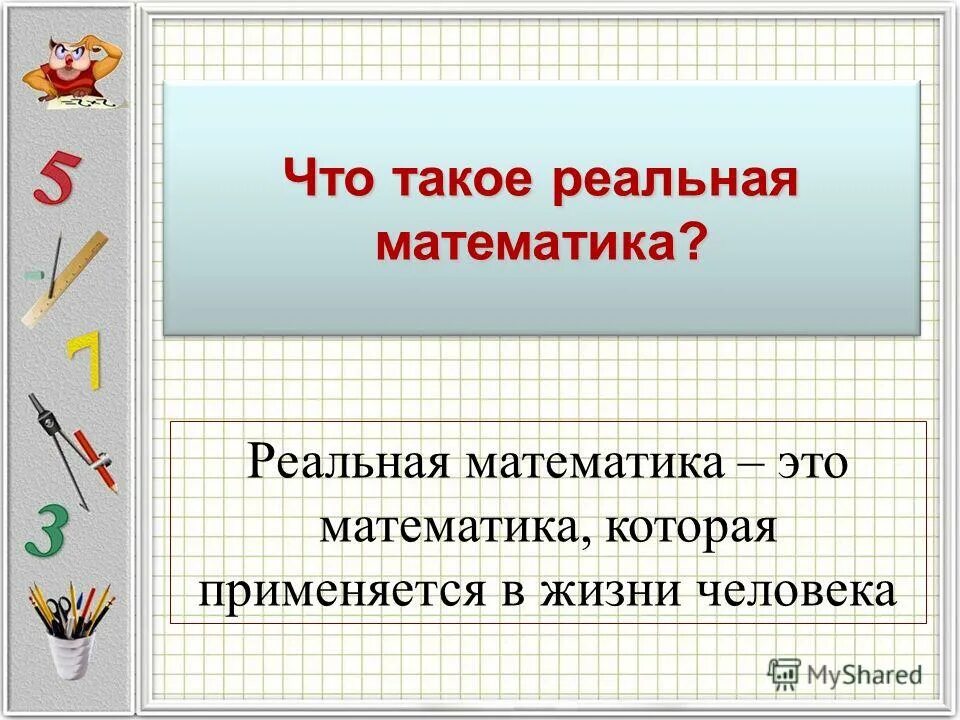 5
7
3

Что такое реальная математика?

Реальная математика – это математика, которая применяется в жизни человека

MyShared